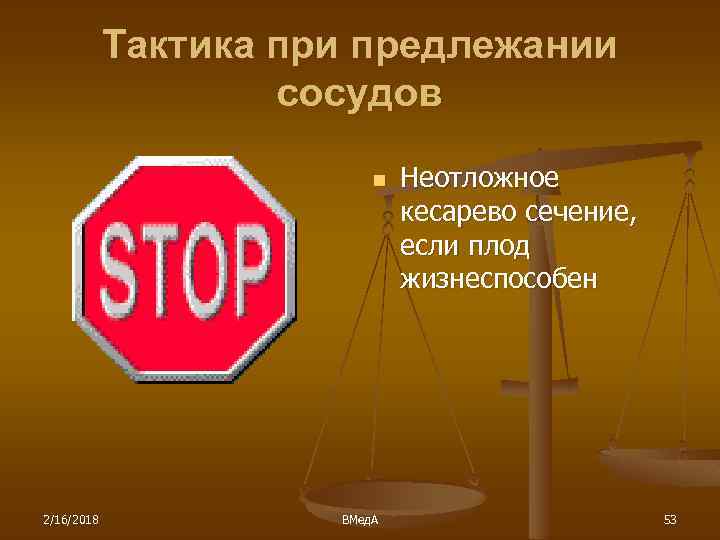 Тактика при предлежании сосудов

STOP

Неотложное кесарево сечение, если плод жизнеспособен

2/16/2018

ВМедА

53